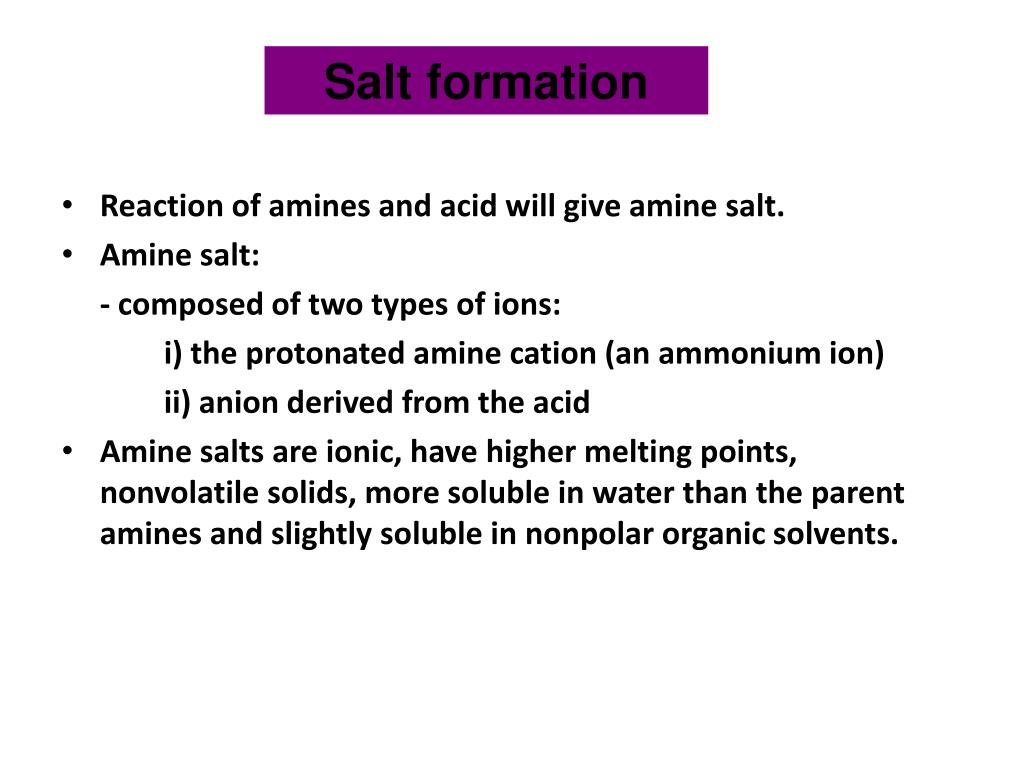 Salt formation

• Reaction of amines and acid will give amine salt.
• Amine salt:
- composed of two types of ions:
i) the protonated amine cation (an ammonium ion)
ii) anion derived from the acid
• Amine salts are ionic, have higher melting points, nonvolatile solids, more soluble in water than the parent amines and slightly soluble in nonpolar organic solvents.